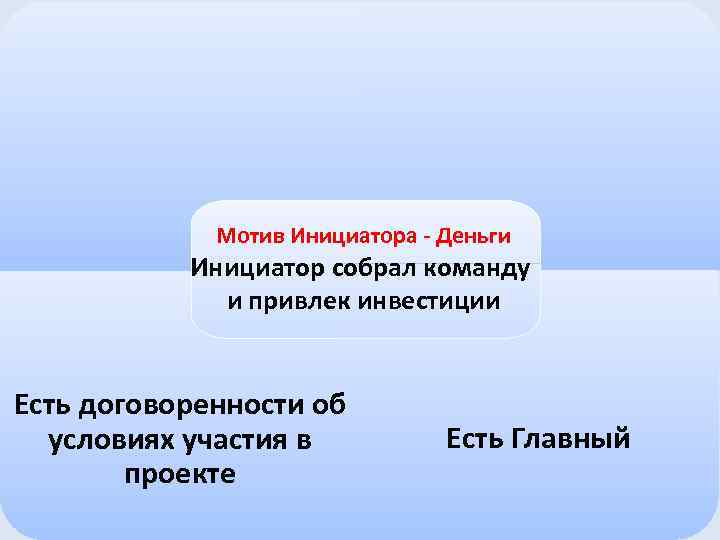 Мотив Инициатора - Деньги
Инициатор собрал команду и привлек инвестиции

Есть договоренности об условиях участия в проекте

Есть Главный